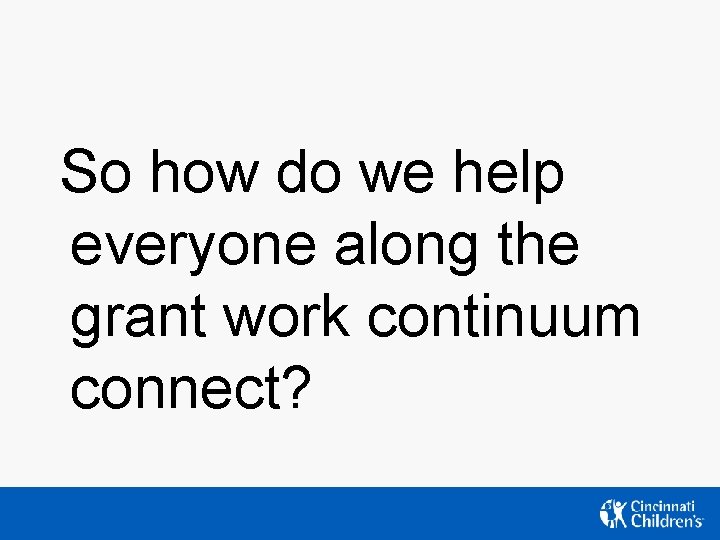 So how do we help everyone along the grant work continuum connect?

Cincinnati Children's